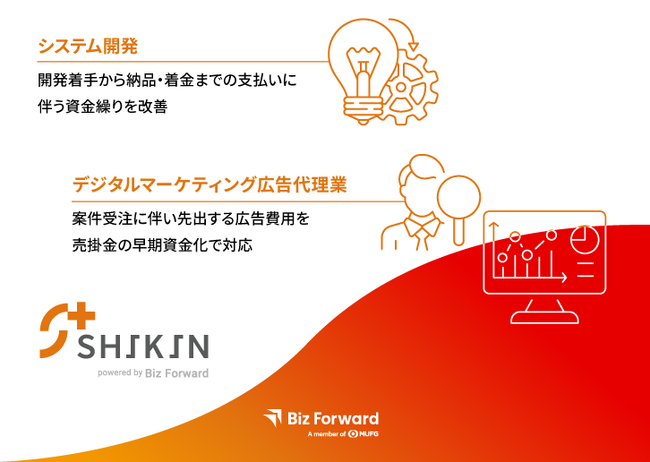 システム開発

開発着手から納品・着金までの支払いに伴う資金繰りを改善

デジタルマーケティング広告代理業

案件受注に伴い先出する広告費用を売掛金の早期資金化で対応

SHIKIN
powered by Biz Forward

Biz Forward
A member of MUFG